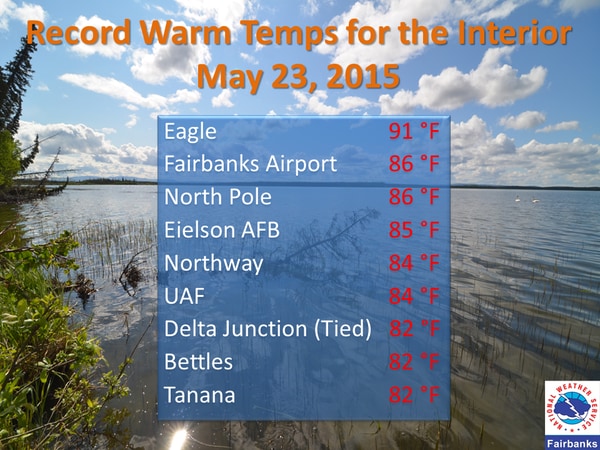 Record Warm Temps for the Interior
May 23, 2015

| | |
|---|---|
| Eagle | 91 °F |
| Fairbanks Airport | 86 °F |
| North Pole | 86 °F |
| Eielson AFB | 85 °F |
| Northway | 84 °F |
| UAF | 84 °F |
| Delta Junction (Tied) | 82 °F |
| Bettles | 82 °F |
| Tanana | 82 °F |

NATIONAL WEATHER SERVICE
Fairbanks